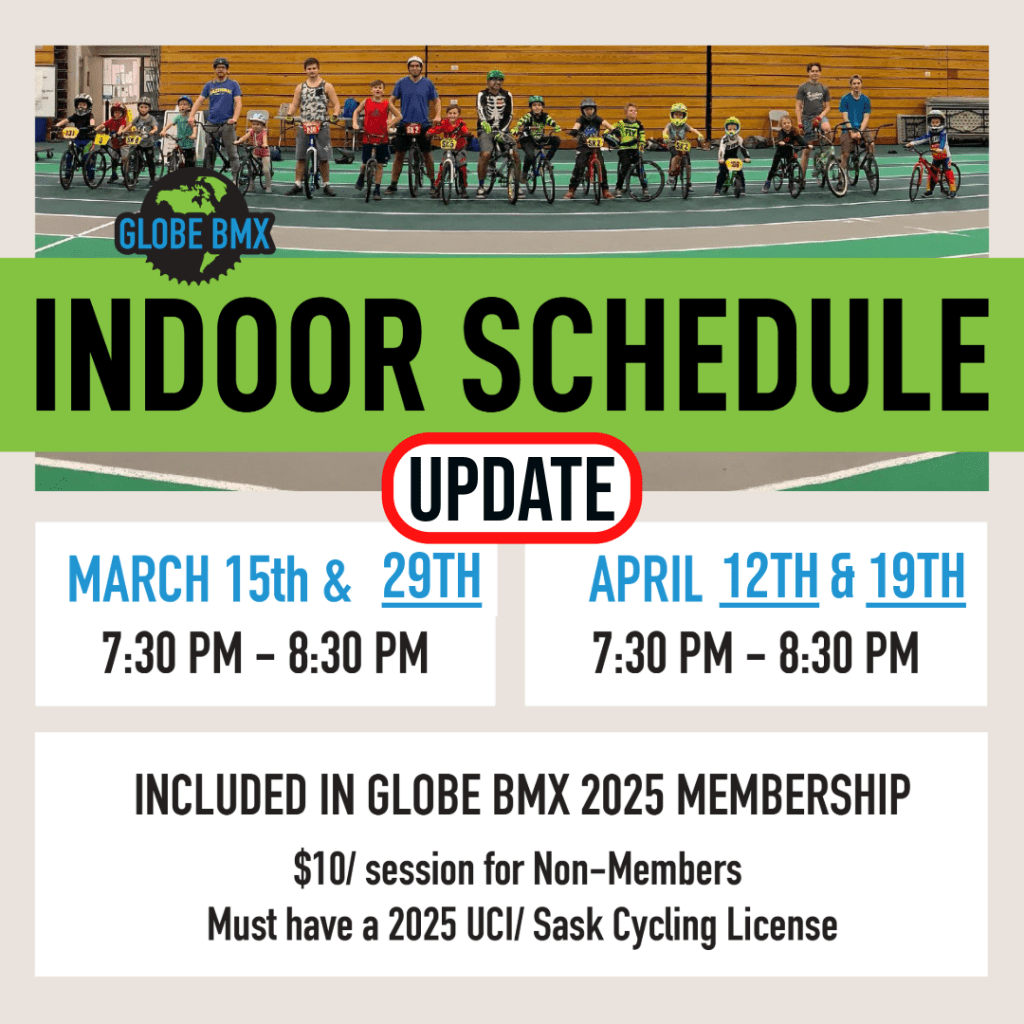 GLOBE BMX

INDOOR SCHEDULE

UPDATE

MARCH 15th & 29TH
7:30 PM - 8:30 PM

APRIL 12TH & 19TH
7:30 PM - 8:30 PM

INCLUDED IN GLOBE BMX 2025 MEMBERSHIP
$10/ session for Non-Members
Must have a 2025 UCI/ Sask Cycling License